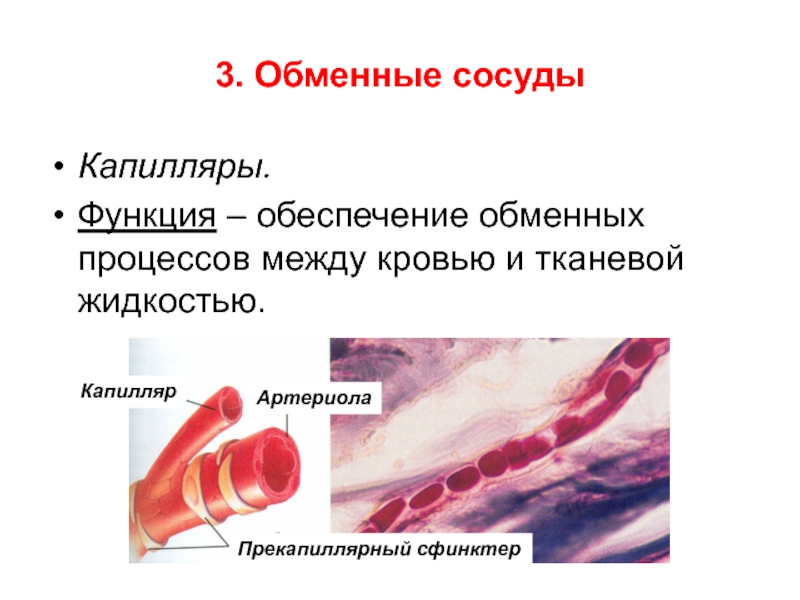 3. Обменные сосуды

• Капилляры.
• Функция – обеспечение обменных процессов между кровью и тканевой жидкостью.

Капилляр

Артериола

Прекапиллярный сфинктер